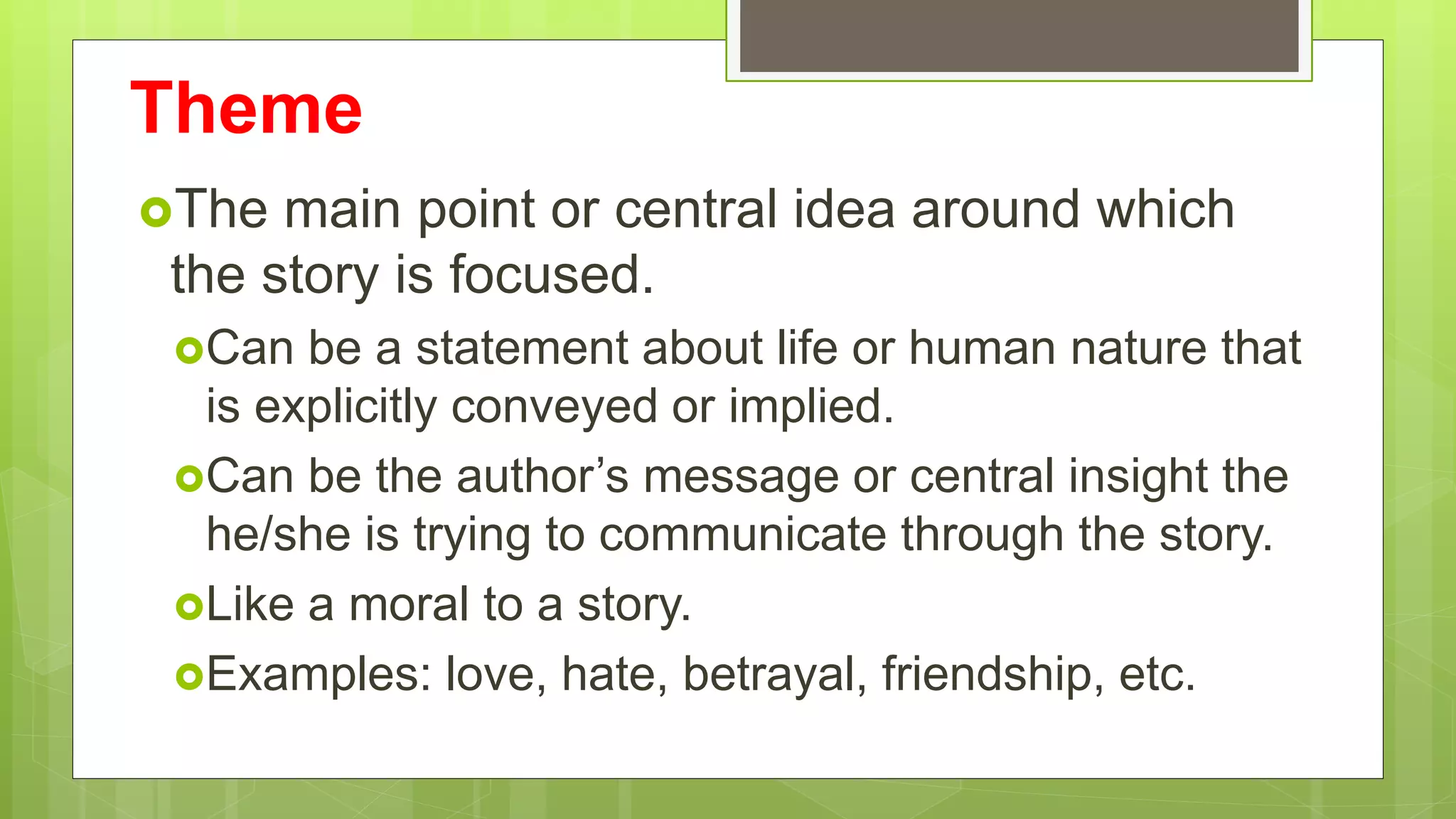 Theme

The main point or central idea around which the story is focused.

Can be a statement about life or human nature that is explicitly conveyed or implied.

Can be the author’s message or central insight the he/she is trying to communicate through the story.

Like a moral to a story.

Examples: love, hate, betrayal, friendship, etc.